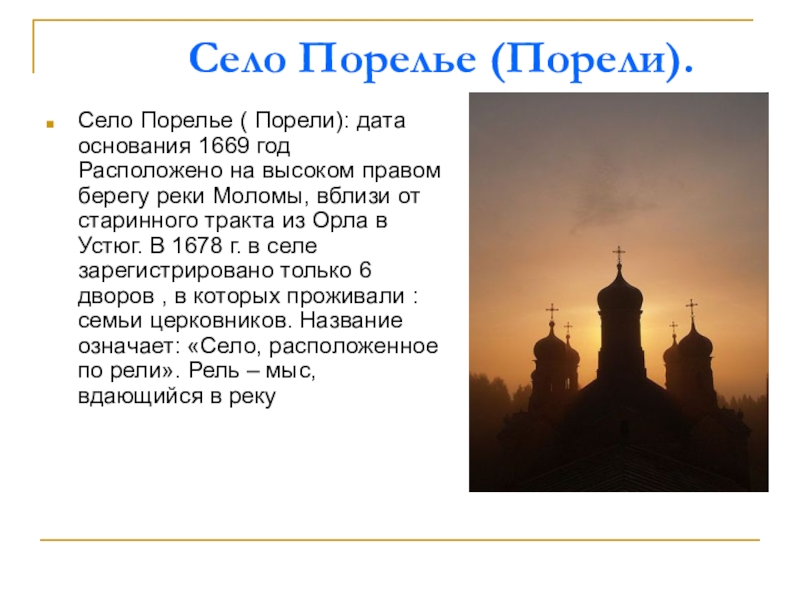 Село Порелье (Порели).

Село Порелье ( Порели): дата основания 1669 год Расположено на высоком правом берегу реки Моломы, вблизи от старинного тракта из Орла в Устюг. В 1678 г. в селе зарегистрировано только 6 дворов , в которых проживали : семьи церковников. Название означает: «Село, расположенное по рели». Рель – мыс, вдающийся в реку